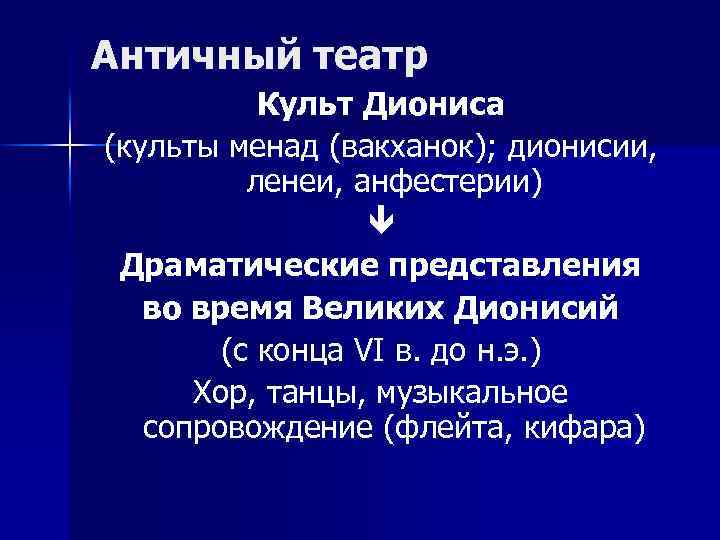 Античный театр

Культ Диониса

(культы менад (вакханок); дионисии, ленеи, анфестерии)

↓

Драматические представления во время Великих Дионисий

(с конца VI в. до н.э.)

Хор, танцы, музыкальное сопровождение (флейта, кифара)